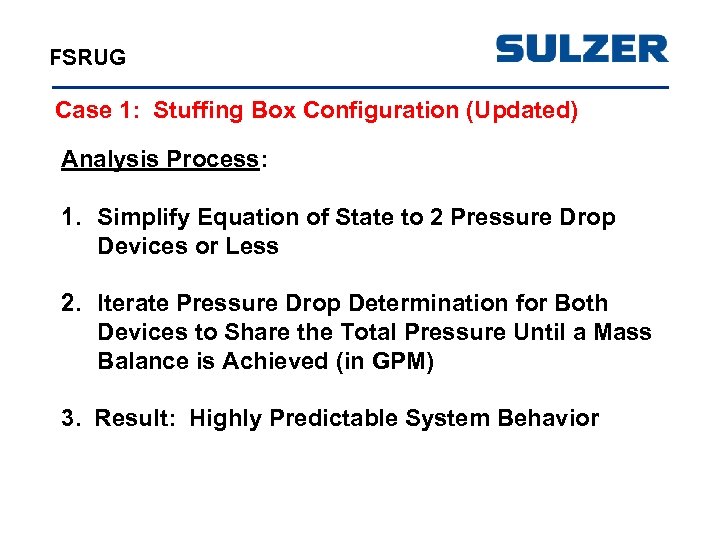 FSRUG

SULZER

Case 1: Stuffing Box Configuration (Updated)

Analysis Process:

1. Simplify Equation of State to 2 Pressure Drop Devices or Less

2. Iterate Pressure Drop Determination for Both Devices to Share the Total Pressure Until a Mass Balance is Achieved (in GPM)

3. Result: Highly Predictable System Behavior